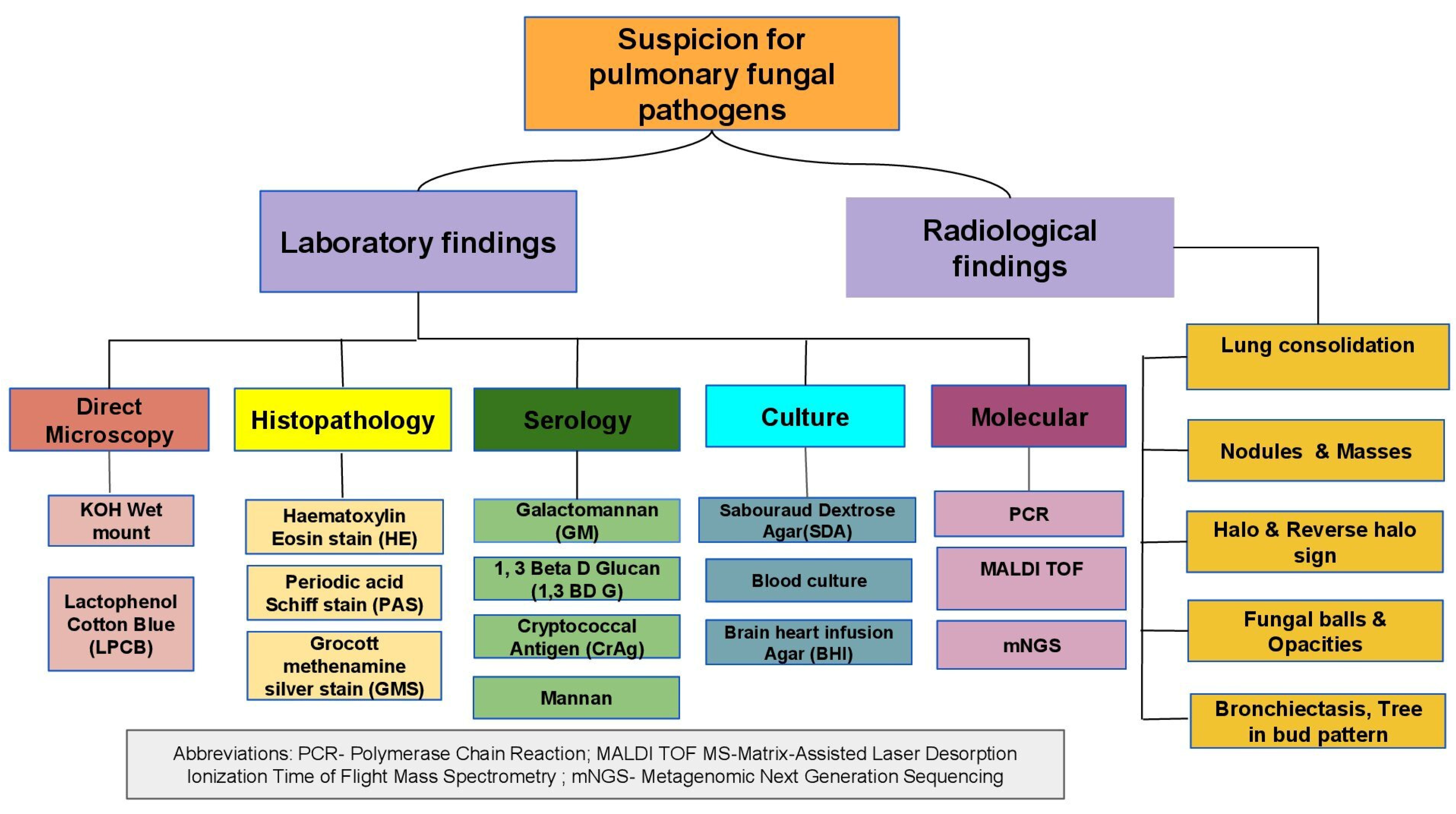 Suspicion for pulmonary fungal pathogens

Laboratory findings

Radiological findings

Direct Microscopy

KOH Wet mount

Lactophenol Cotton Blue (LPCB)

Histopathology

Haematoxylin Eosin stain (HE)

Periodic acid Schiff stain (PAS)

Grocott methenamine silver stain (GMS)

Serology

Galactomannan (GM)

1, 3 Beta D Glucan (1,3 BD G)

Cryptococcal Antigen (CrAg)

Mannan

Culture

Sabouraud Dextrose Agar(SDA)

Blood culture

Brain heart infusion Agar (BHI)

Molecular

PCR

MALDI TOF

mNGS

Lung consolidation

Nodules & Masses

Halo & Reverse halo sign

Fungal balls & Opacities

Bronchiectasis, Tree in bud pattern

Abbreviations: PCR- Polymerase Chain Reaction; MALDI TOF MS-Matrix-Assisted Laser Desorption Ionization Time of Flight Mass Spectrometry ; mNGS- Metagenomic Next Generation Sequencing